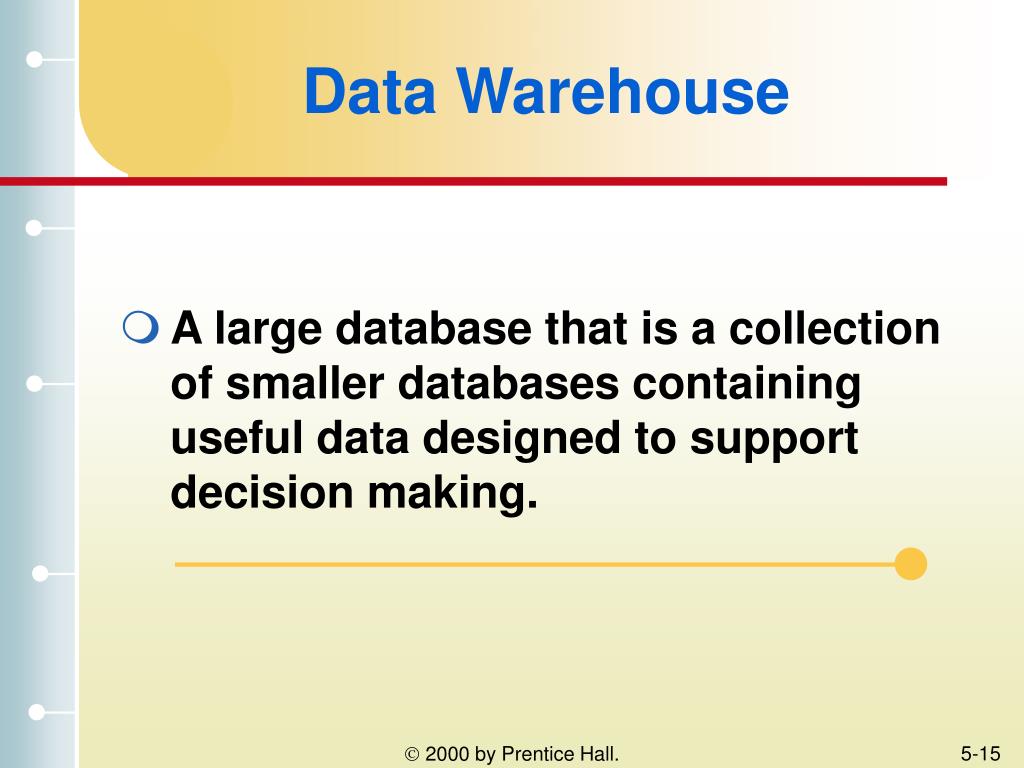 Data Warehouse

A large database that is a collection of smaller databases containing useful data designed to support decision making.

© 2000 by Prentice Hall.

5-15